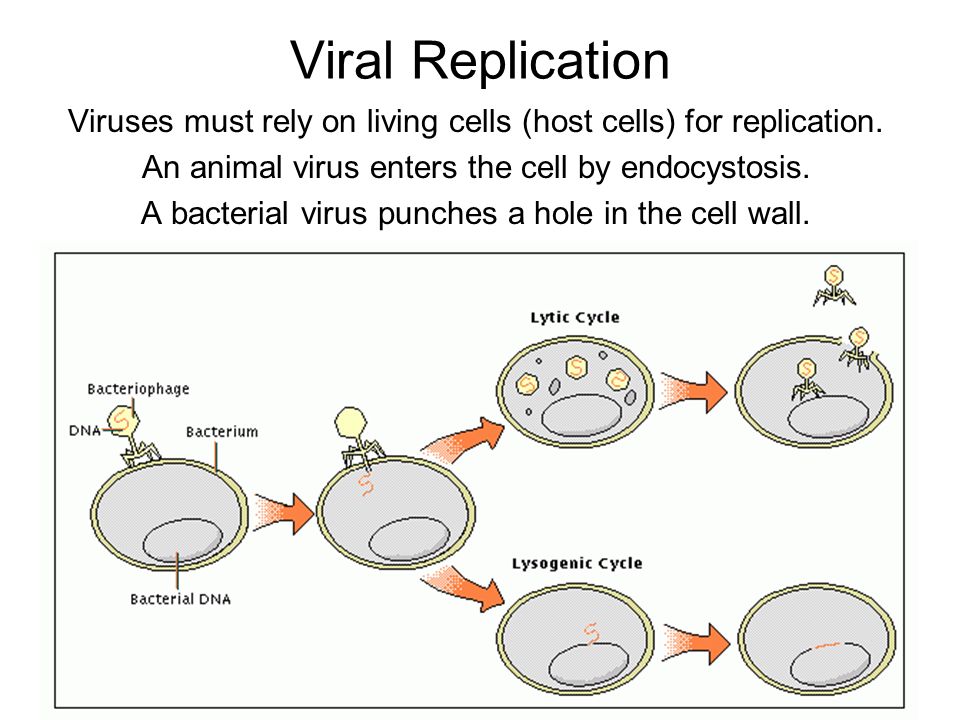 Viral Replication

Viruses must rely on living cells (host cells) for replication.

An animal virus enters the cell by endocystosis.

A bacterial virus punches a hole in the cell wall.

Bacteriophage

DNA

Bacterium

Bacterial DNA

Lytic Cycle

Lysogenic Cycle